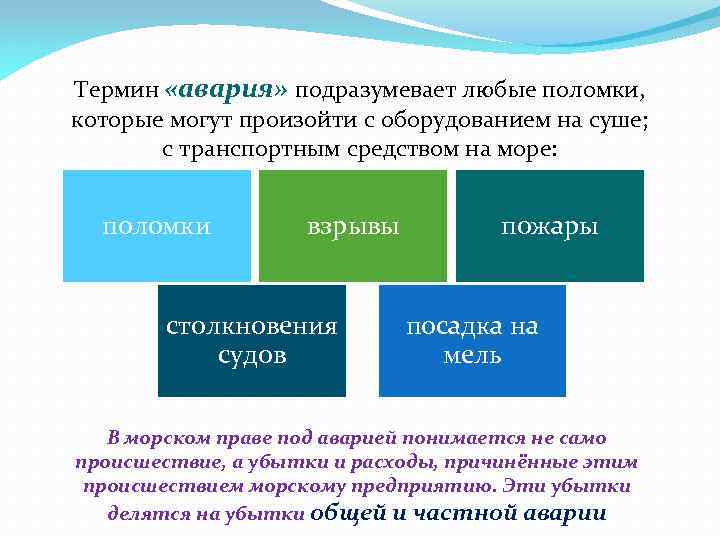 Термин «авария» подразумевает любые поломки, которые могут произойти с оборудованием на суше; с транспортным средством на море:

поломки

взрывы

пожары

столкновения судов

посадка на мель

В морском праве под аварией понимается не само происшествие, а убытки и расходы, причинённые этим происшествием морскому предприятию. Эти убытки делятся на убытки общей и частной аварии